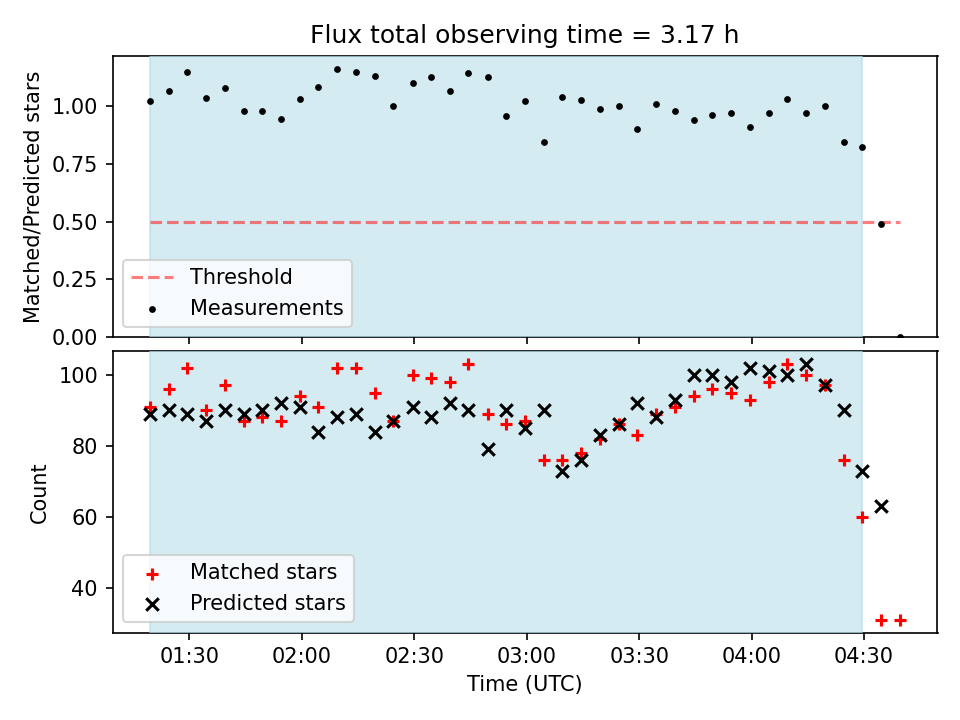 Flux total observing time = 3.17 h

Matched/Predicted stars

1.00
0.75
0.50
0.25
0.00

Threshold
Measurements

Count

100
80
60
40

Matched stars
Predicted stars

01:30
02:00
02:30
03:00
03:30
04:00
04:30

Time (UTC)